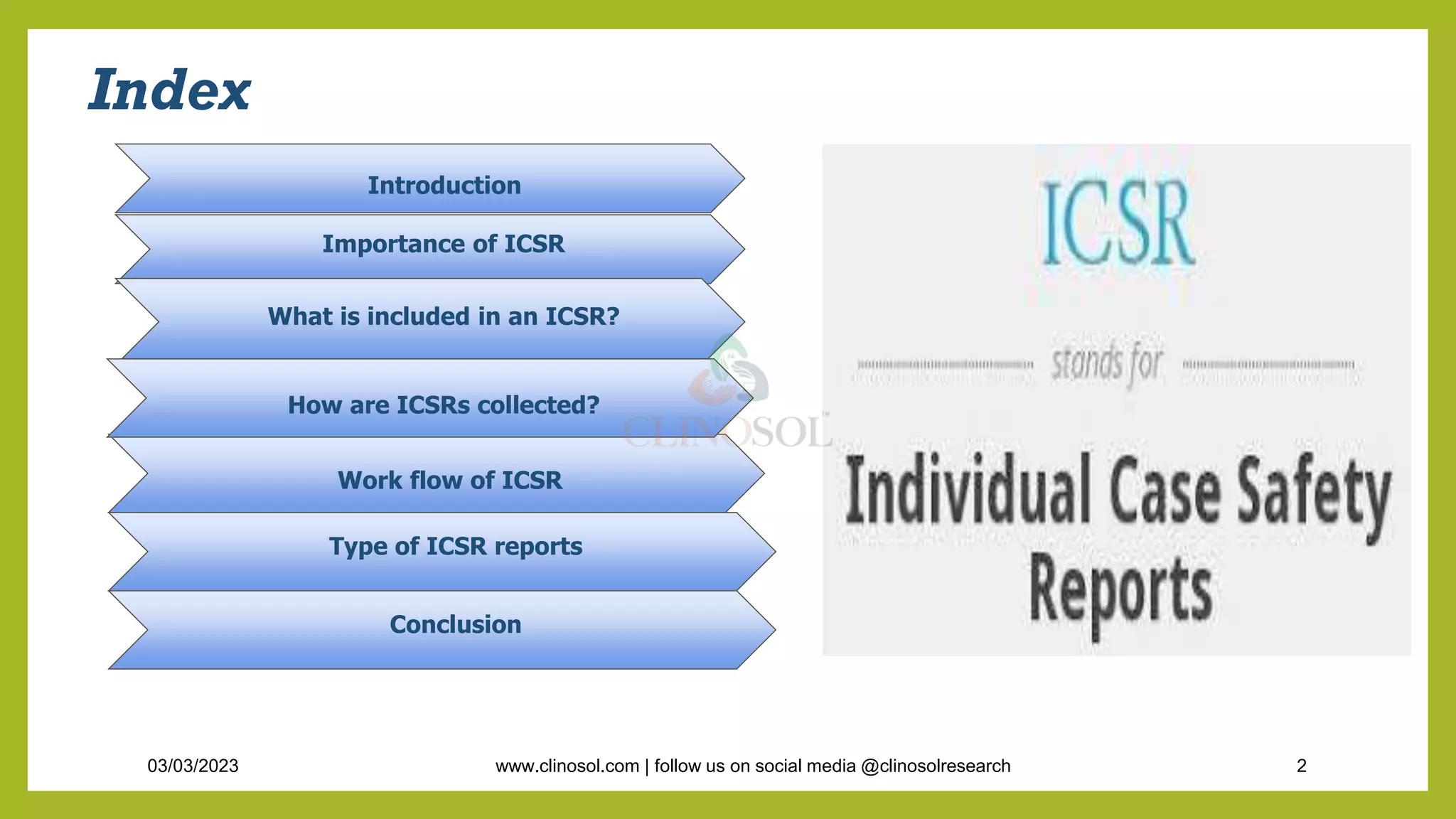 Index

Introduction

Importance of ICSR

What is included in an ICSR?

How are ICSRs collected?

Work flow of ICSR

Type of ICSR reports

Conclusion

CLINOSOL

ICSR

stands for

Individual Case Safety Reports

03/03/2023

www.clinosol.com | follow us on social media @clinosolresearch

2